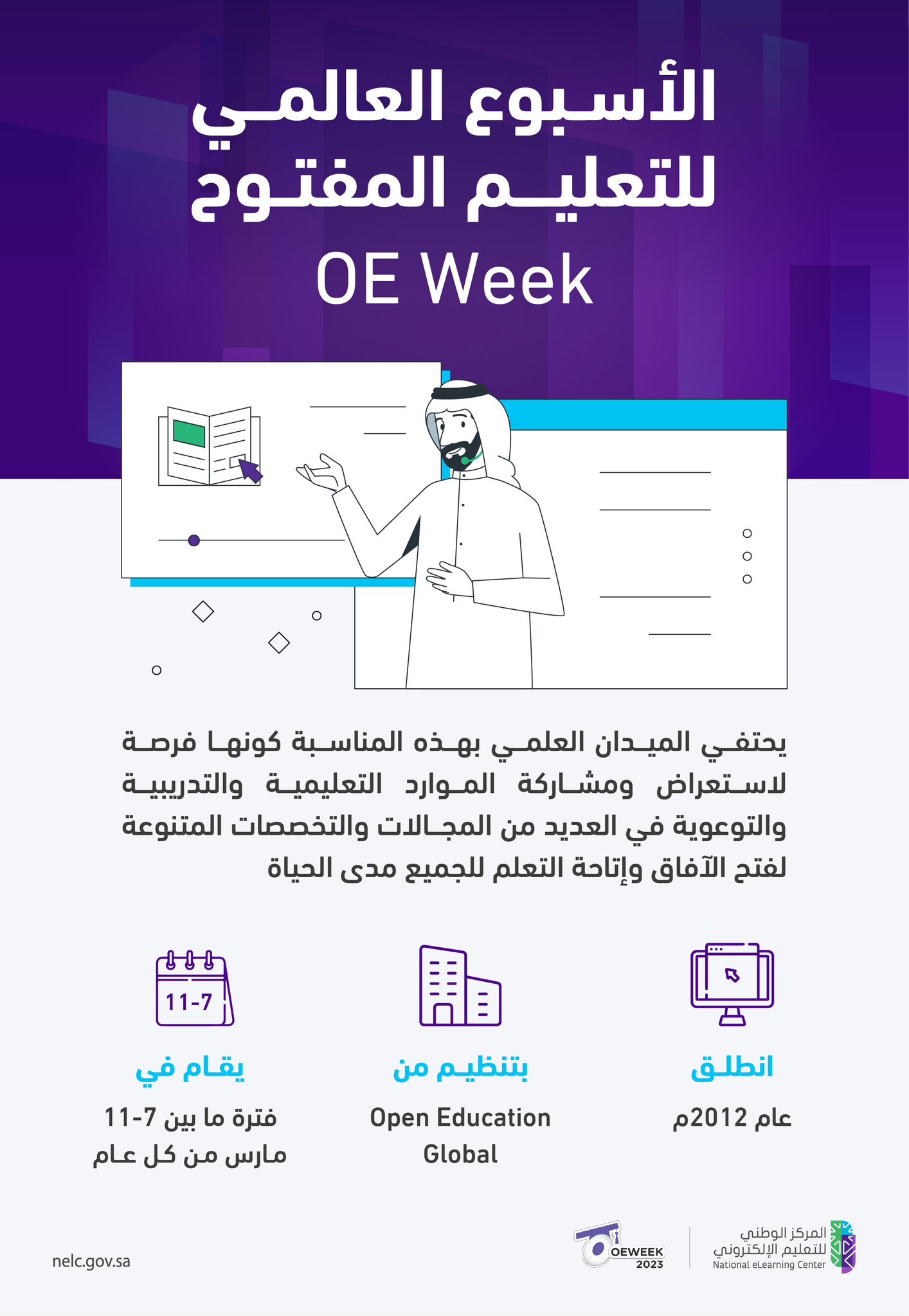 الأسبوع العالمي للتعليم المفتوح
OE Week

يحتفي الميدان العلمي بهذه المناسبة كونها فرصة لاستعراض ومشاركة الموارد التعليمية والتدريبية والتوعوية في العديد من المجالات والتخصصات المتنوعة لفتح الآفاق وإتاحة التعلم للجميع مدى الحياة

انطلق
عام 2012م

بتنظيم من
Open Education Global

11-7
يقام في
فترة ما بين 7-11 مارس من كل عام

المركز الوطني للتعليم الإلكتروني
National eLearning Center

OEWEEK 2023

nelc.gov.sa